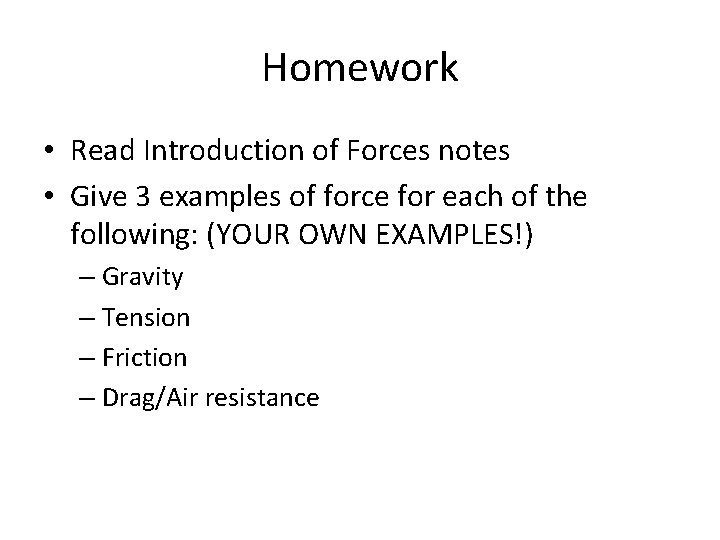 Homework

• Read Introduction of Forces notes
• Give 3 examples of force for each of the following: (YOUR OWN EXAMPLES!)
– Gravity
– Tension
– Friction
– Drag/Air resistance